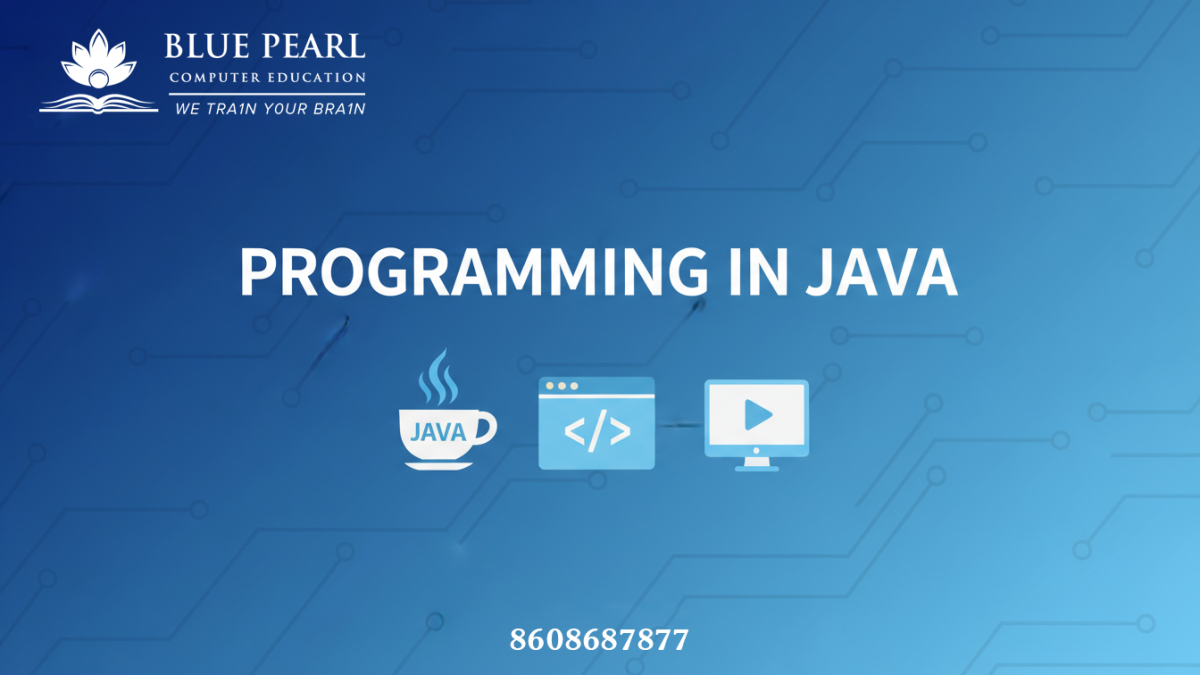 BLUE PEARL
COMPUTER EDUCATION
WE TRA1N YOUR BRA1N

PROGRAMMING IN JAVA

JAVA

</>

8608687877